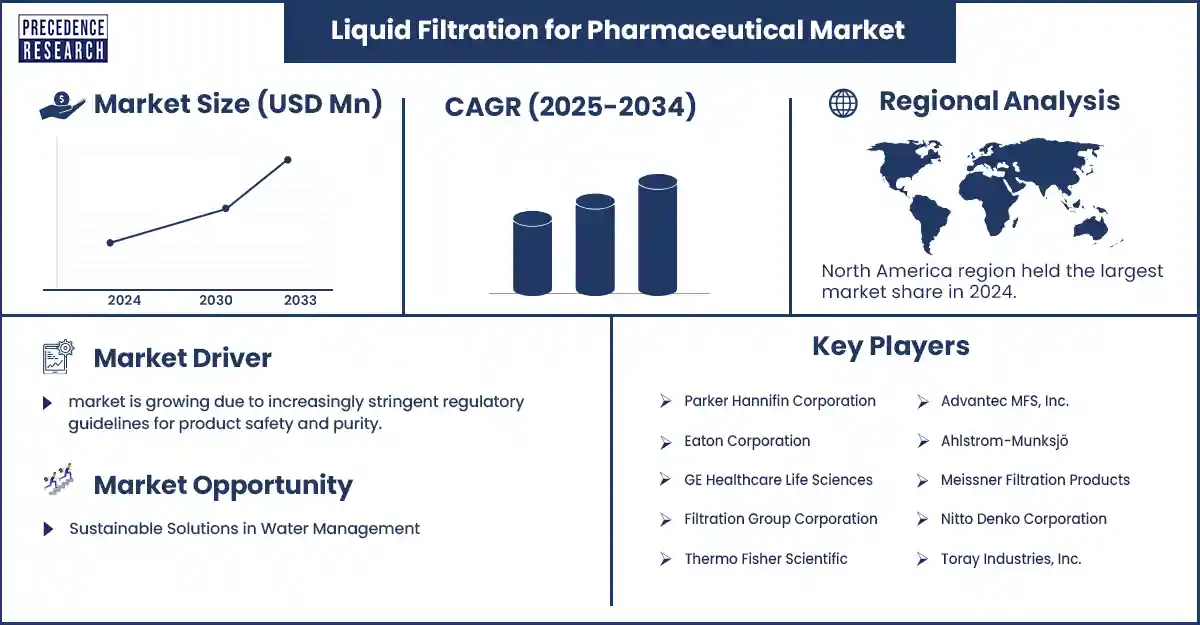 PRECEDENCE RESEARCH

Liquid Filtration for Pharmaceutical Market

Market Size (USD Mn)

2024
2030
2033

CAGR (2025-2034)

Regional Analysis

North America region held the largest market share in 2024.

Market Driver

market is growing due to increasingly stringent regulatory guidelines for product safety and purity.

Market Opportunity

Sustainable Solutions in Water Management

Key Players

Parker Hannifin Corporation

Eaton Corporation

GE Healthcare Life Sciences

Filtration Group Corporation

Thermo Fisher Scientific

Advantec MFS, Inc.

Ahlstrom-Munksjö

Meissner Filtration Products

Nitto Denko Corporation

Toray Industries, Inc.